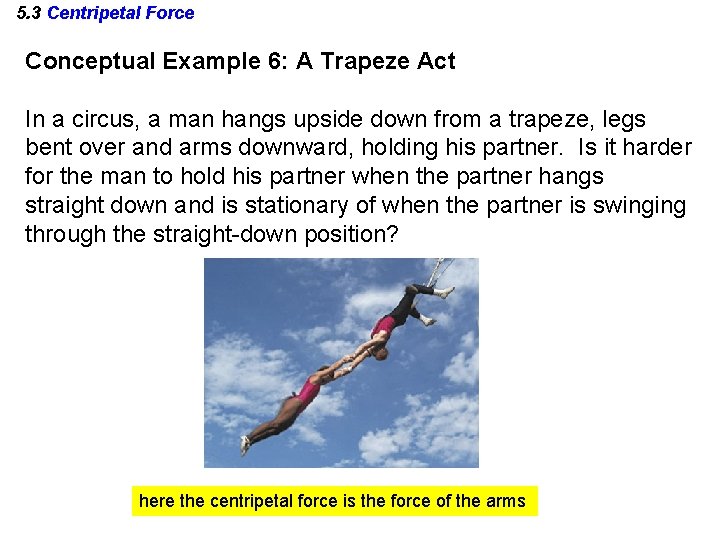 5.3 Centripetal Force

Conceptual Example 6: A Trapeze Act

In a circus, a man hangs upside down from a trapeze, legs bent over and arms downward, holding his partner.  Is it harder for the man to hold his partner when the partner hangs straight down and is stationary of when the partner is swinging through the straight-down position?

here the centripetal force is the force of the arms